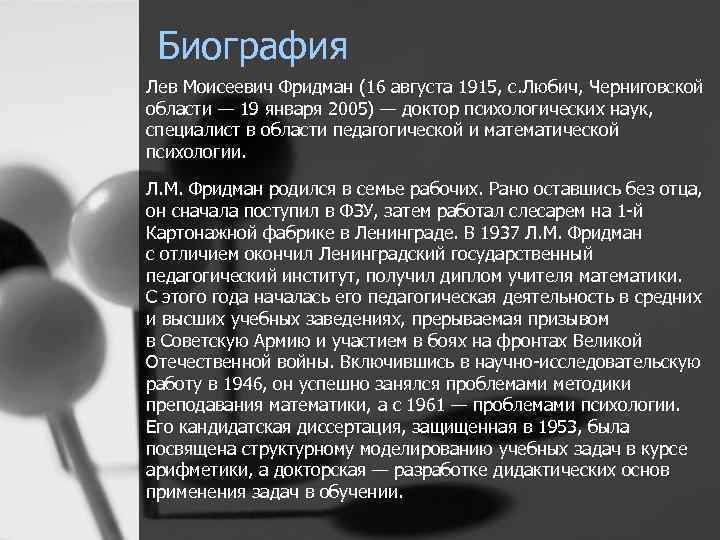 Биография

Лев Моисеевич Фридман (16 августа 1915, с.Любич, Черниговской области — 19 января 2005) — доктор психологических наук, специалист в области педагогической и математической психологии.

Л.М. Фридман родился в семье рабочих. Рано оставшись без отца, он сначала поступил в ФЗУ, затем работал слесарем на 1-й Картонажной фабрике в Ленинграде. В 1937 Л.М. Фридман с отличием окончил Ленинградский государственный педагогический институт, получил диплом учителя математики. С этого года началась его педагогическая деятельность в средних и высших учебных заведениях, прерываемая призывом в Советскую Армию и участием в боях на фронтах Великой Отечественной войны. Включившись в научно-исследовательскую работу в 1946, он успешно занялся проблемами методики преподавания математики, а с 1961 — проблемами психологии. Его кандидатская диссертация, защищенная в 1953, была посвящена структурному моделированию учебных задач в курсе арифметики, а докторская — разработке дидактических основ применения задач в обучении.